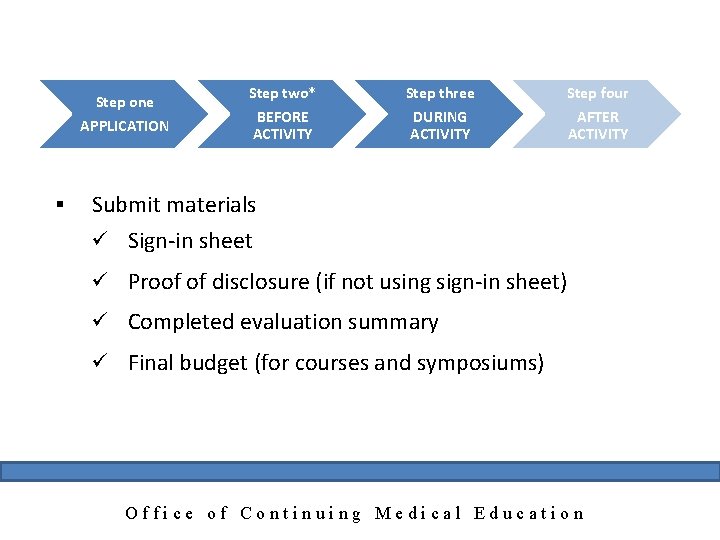 Step one
APPLICATION

Step two*
BEFORE
ACTIVITY

Step three
DURING
ACTIVITY

Step four
AFTER
ACTIVITY

▪ Submit materials
✓ Sign-in sheet
✓ Proof of disclosure (if not using sign-in sheet)
✓ Completed evaluation summary
✓ Final budget (for courses and symposiums)

Office of Continuing Medical Education